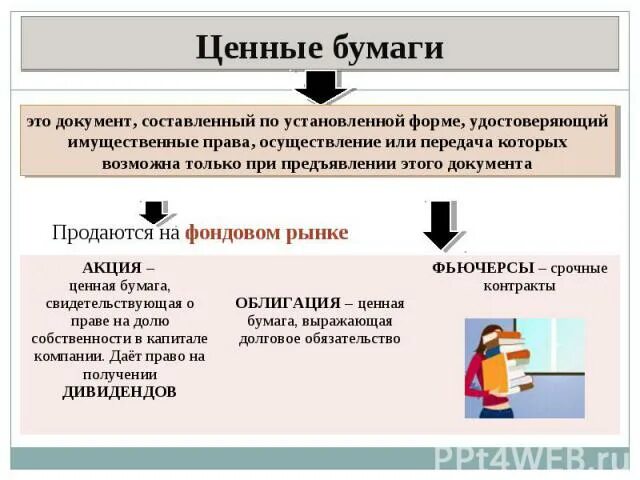 Ценные бумаги

это документ, составленный по установленной форме, удостоверяющий имущественные права, осуществление или передача которых возможна только при предъявлении этого документа

Продаются на фондовом рынке

АКЦИЯ – ценная бумага, свидетельствующая о праве на долю собственности в капитале компании. Даёт право на получении ДИВИДЕНДОВ

ОБЛИГАЦИЯ – ценная бумага, выражающая долговое обязательство

ФЬЮЧЕРСЫ – срочные контракты

PPt4WEB.ru